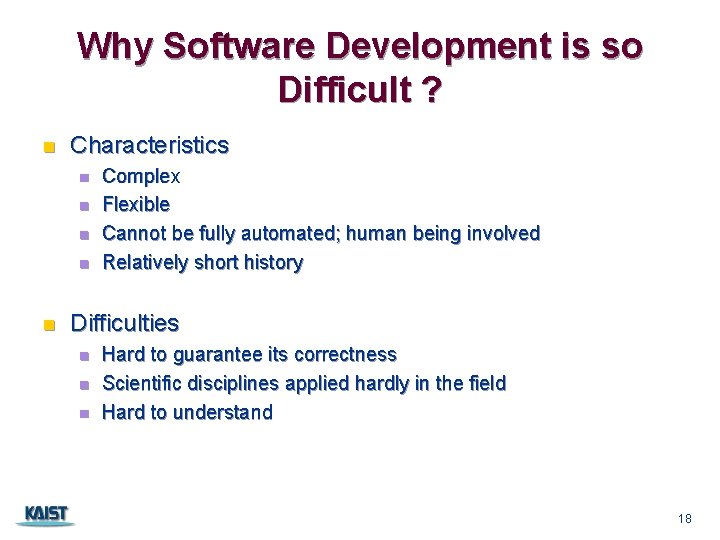 Why Software Development is so Difficult ?

Characteristics
Complex
Flexible
Cannot be fully automated; human being involved
Relatively short history

Difficulties
Hard to guarantee its correctness
Scientific disciplines applied hardly in the field
Hard to understand

KAIST

18